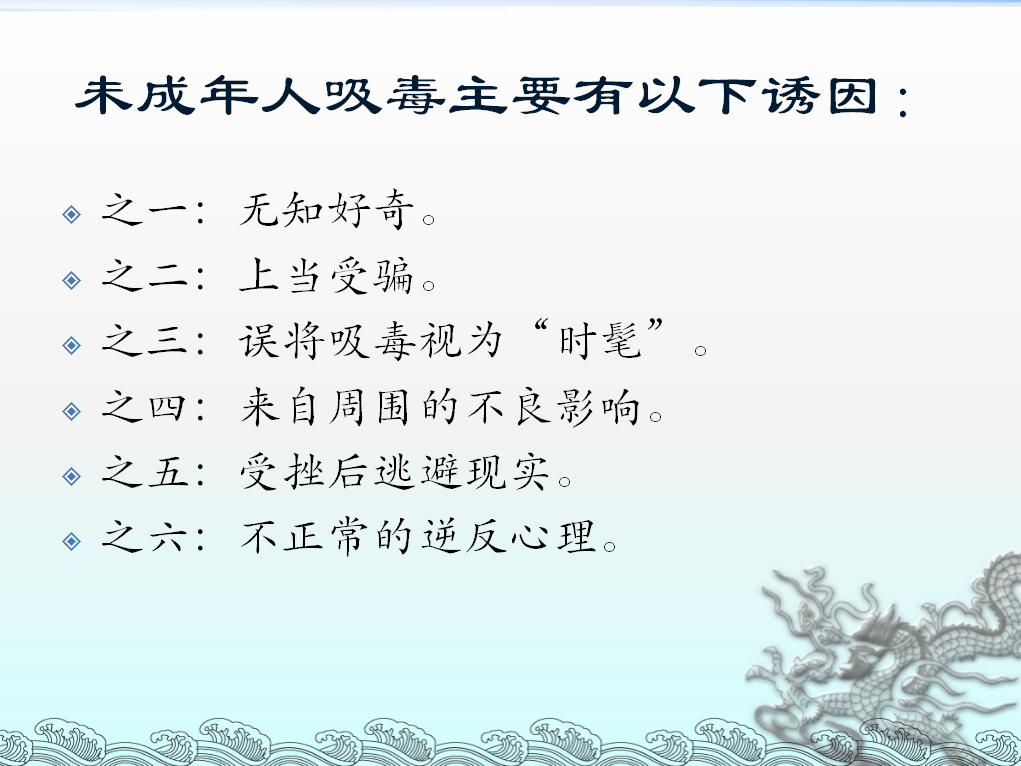 未成年人吸毒主要有以下诱因：

之一：无知好奇。

之二：上当受骗。

之三：误将吸毒视为“时髦”。

之四：来自周围的不良影响。

之五：受挫后逃避现实。

之六：不正常的逆反心理。